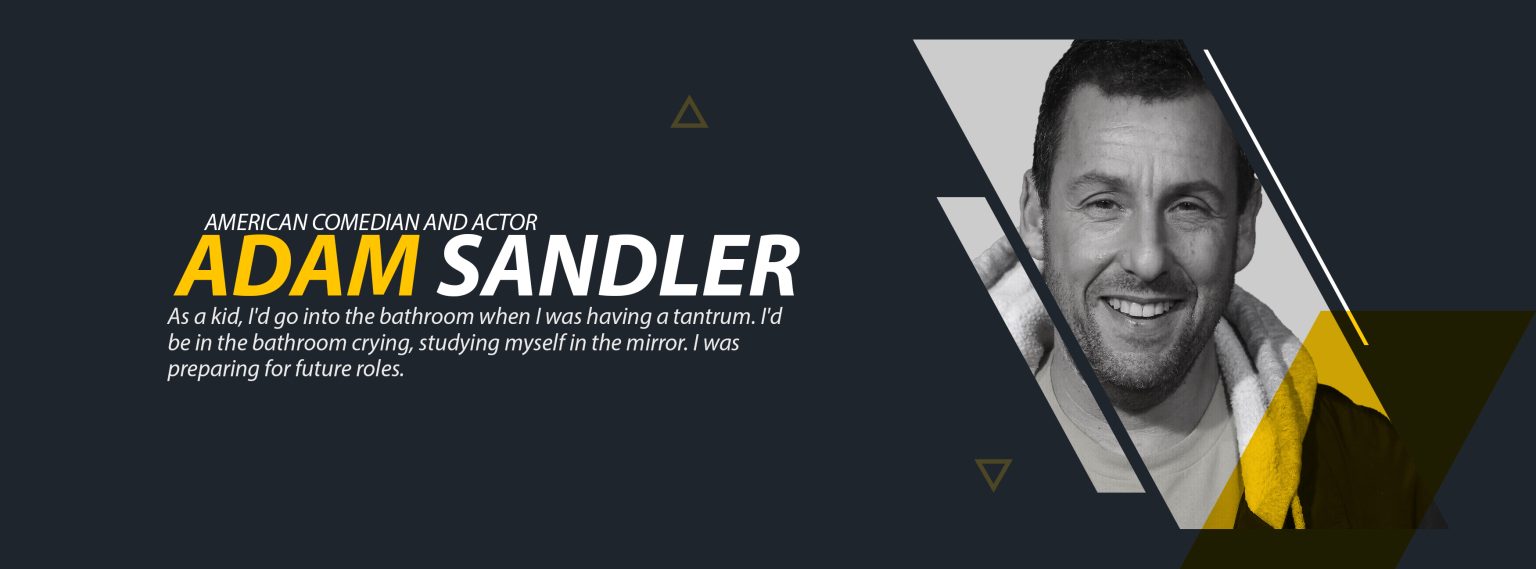 AMERICAN COMEDIAN AND ACTOR
ADAM SANDLER
As a kid, I'd go into the bathroom when I was having a tantrum. I'd be in the bathroom crying, studying myself in the mirror. I was preparing for future roles.